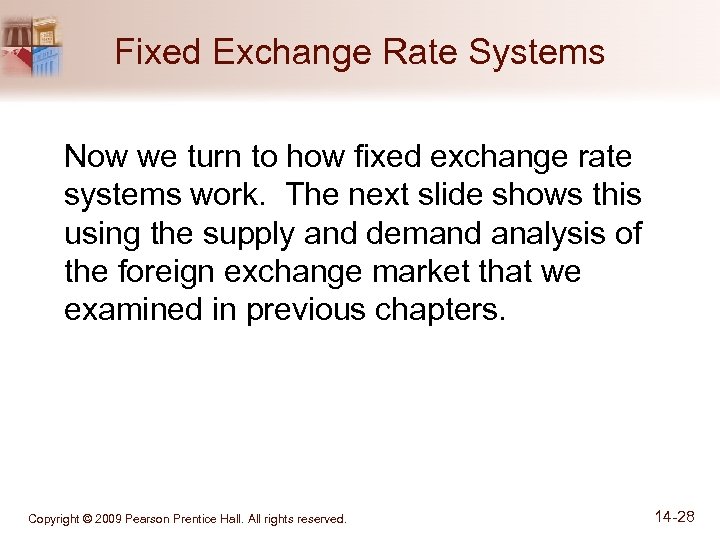 Fixed Exchange Rate Systems

Now we turn to how fixed exchange rate systems work. The next slide shows this using the supply and demand analysis of the foreign exchange market that we examined in previous chapters.

Copyright © 2009 Pearson Prentice Hall. All rights reserved.

14-28